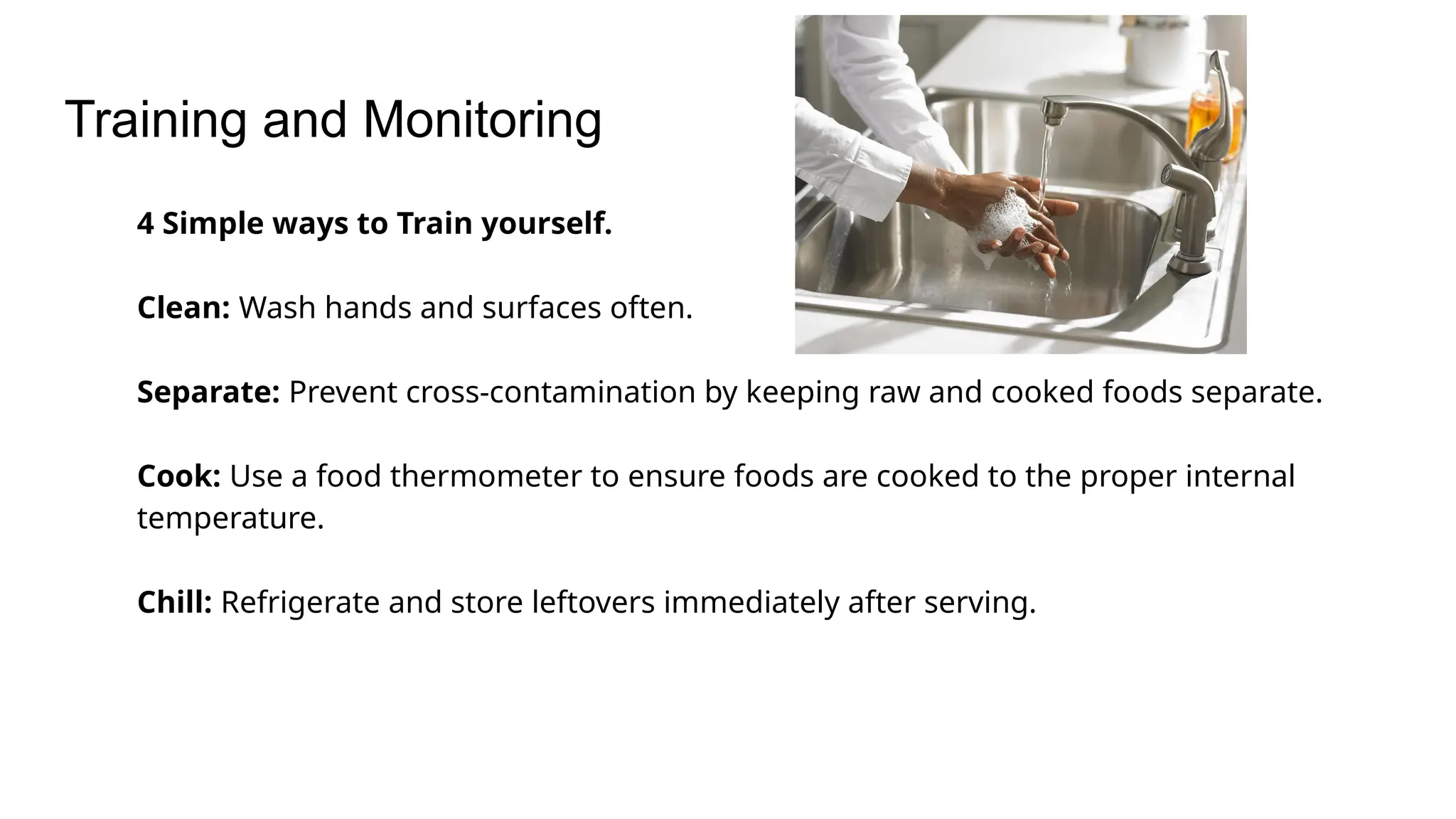 Training and Monitoring

4 Simple ways to Train yourself.

Clean: Wash hands and surfaces often.

Separate: Prevent cross-contamination by keeping raw and cooked foods separate.

Cook: Use a food thermometer to ensure foods are cooked to the proper internal temperature.

Chill: Refrigerate and store leftovers immediately after serving.